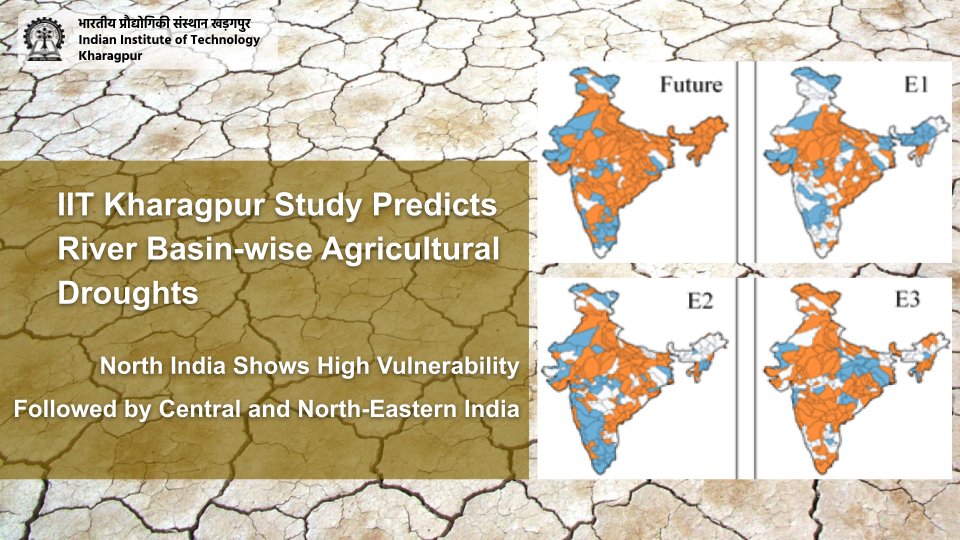 भारतीय प्रौद्योगिकी संस्थान खड़गपुर
Indian Institute of Technology Kharagpur

IIT Kharagpur Study Predicts River Basin-wise Agricultural Droughts

North India Shows High Vulnerability Followed by Central and North-Eastern India

Future

E1

E2

E3